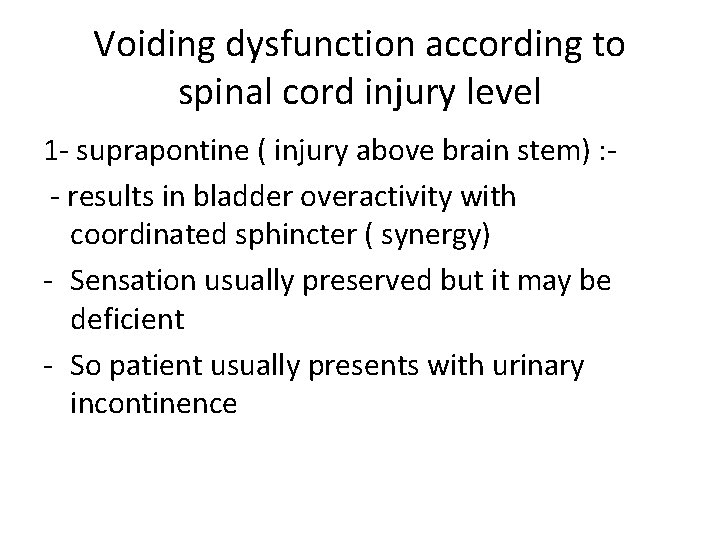 Voiding dysfunction according to spinal cord injury level

1- suprapontine ( injury above brain stem) :-

- results in bladder overactivity with coordinated sphincter ( synergy)

- Sensation usually preserved but it may be deficient

- So patient usually presents with urinary incontinence